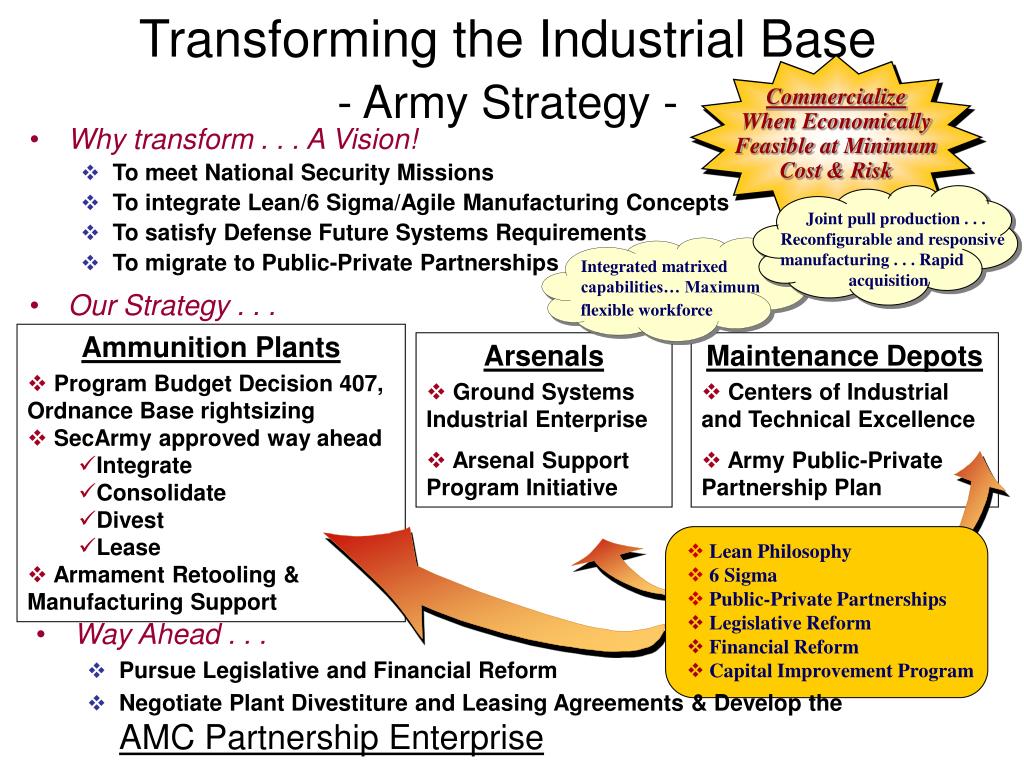 Transforming the Industrial Base
- Army Strategy -

Commercialize When Economically Feasible at Minimum Cost & Risk

• Why transform . . . A Vision!
❖ To meet National Security Missions
❖ To integrate Lean/6 Sigma/Agile Manufacturing Concepts
❖ To satisfy Defense Future Systems Requirements
❖ To migrate to Public-Private Partnerships

Joint pull production . . . Reconfigurable and responsive manufacturing . . . Rapid acquisition

Integrated matrixed capabilities… Maximum flexible workforce

• Our Strategy . . .

Ammunition Plants
❖ Program Budget Decision 407, Ordnance Base rightsizing
❖ SecArmy approved way ahead
✓Integrate
✓Consolidate
✓Divest
✓Lease
❖ Armament Retooling & Manufacturing Support

Arsenals
❖ Ground Systems Industrial Enterprise
❖ Arsenal Support Program Initiative

Maintenance Depots
❖ Centers of Industrial and Technical Excellence
❖ Army Public-Private Partnership Plan

❖ Lean Philosophy
❖ 6 Sigma
❖ Public-Private Partnerships
❖ Legislative Reform
❖ Financial Reform
❖ Capital Improvement Program

• Way Ahead . . .
❖ Pursue Legislative and Financial Reform
❖ Negotiate Plant Divestiture and Leasing Agreements & Develop the AMC Partnership Enterprise